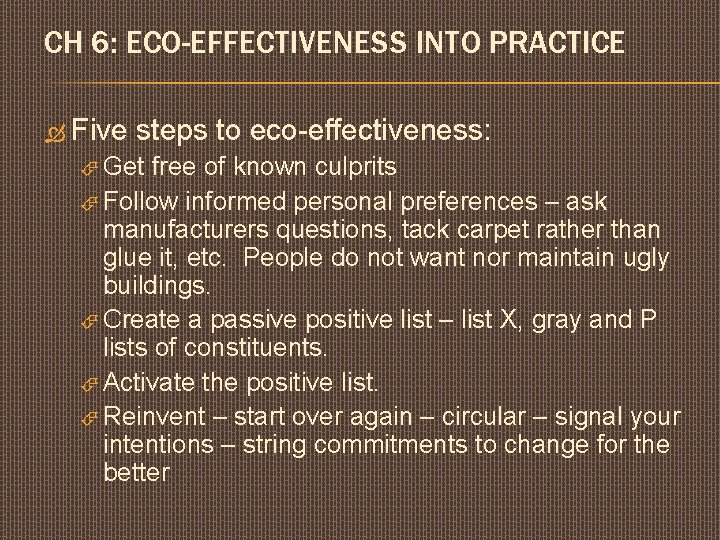 CH 6: ECO-EFFECTIVENESS INTO PRACTICE

Five steps to eco-effectiveness:

Get free of known culprits

Follow informed personal preferences – ask manufacturers questions, tack carpet rather than glue it, etc. People do not want nor maintain ugly buildings.

Create a passive positive list – list X, gray and P lists of constituents.

Activate the positive list.

Reinvent – start over again – circular – signal your intentions – string commitments to change for the better